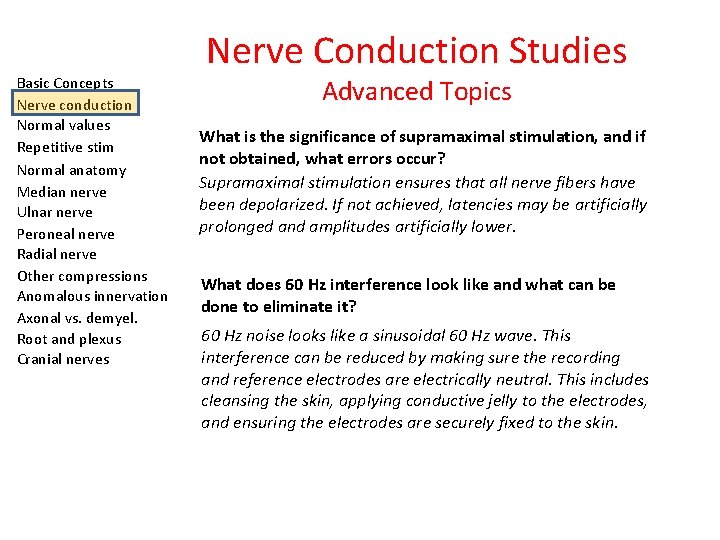 Nerve Conduction Studies
Advanced Topics

Basic Concepts
Nerve conduction
Normal values
Repetitive stim
Normal anatomy
Median nerve
Ulnar nerve
Peroneal nerve
Radial nerve
Other compressions
Anomalous innervation
Axonal vs. demyel.
Root and plexus
Cranial nerves

What is the significance of supramaximal stimulation, and if not obtained, what errors occur?

Supramaximal stimulation ensures that all nerve fibers have been depolarized. If not achieved, latencies may be artificially prolonged and amplitudes artificially lower.

What does 60 Hz interference look like and what can be done to eliminate it?

60 Hz noise looks like a sinusoidal 60 Hz wave. This interference can be reduced by making sure the recording and reference electrodes are electrically neutral. This includes cleansing the skin, applying conductive jelly to the electrodes, and ensuring the electrodes are securely fixed to the skin.